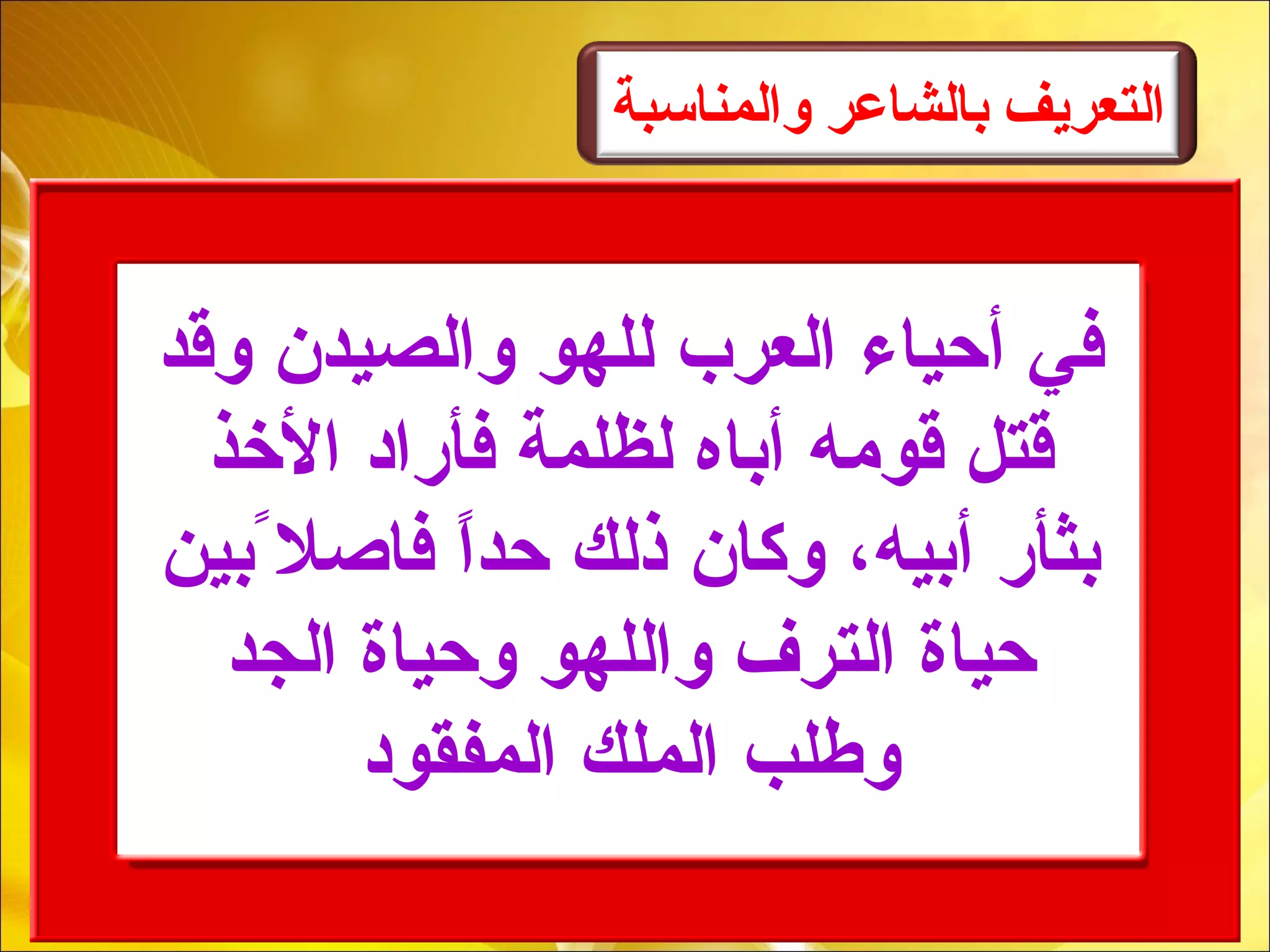 التعريف بالشاعر والمناسبة

في أحياء العرب للهو والصيدن وقد قتل قومه أباه لظلمة فأراد الأخذ بثأر أبيه، وكان ذلك حداً فاصلاً بين حياة الترف واللهو وحياة الجد وطلب الملك المفقود